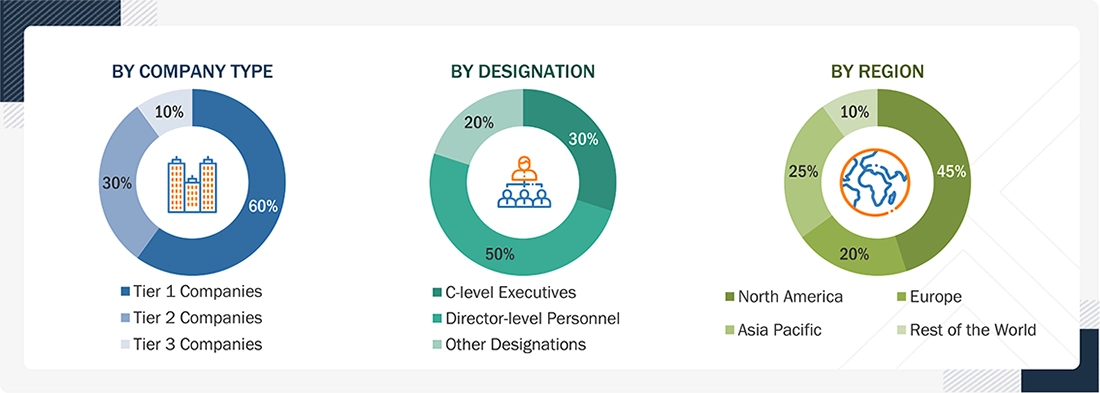 BY COMPANY TYPE

10%
30%
60%

Tier 1 Companies
Tier 2 Companies
Tier 3 Companies

BY DESIGNATION

20%
30%
50%

C-level Executives
Director-level Personnel
Other Designations

BY REGION

10%
25%
45%
20%

North America
Europe
Asia Pacific
Rest of the World